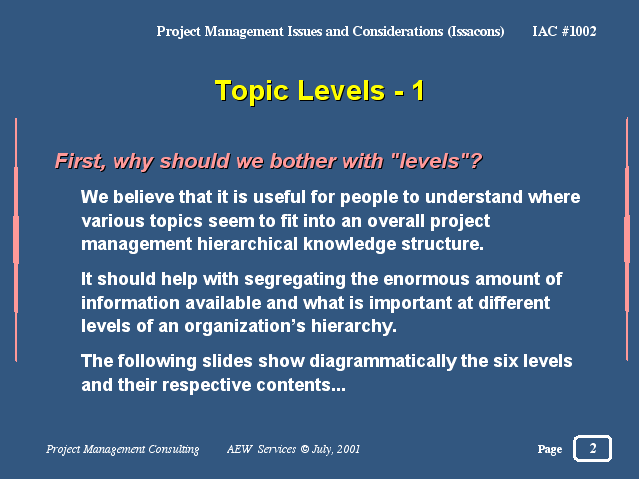 Project Management Issues and Considerations (Issacons) IAC #1002

Topic Levels - 1

First, why should we bother with "levels"?

We believe that it is useful for people to understand where various topics seem to fit into an overall project management hierarchical knowledge structure.

It should help with segregating the enormous amount of information available and what is important at different levels of an organization's hierarchy.

The following slides show diagrammatically the six levels and their respective contents...

Project Management Consulting AEW Services © July, 2001 Page 2